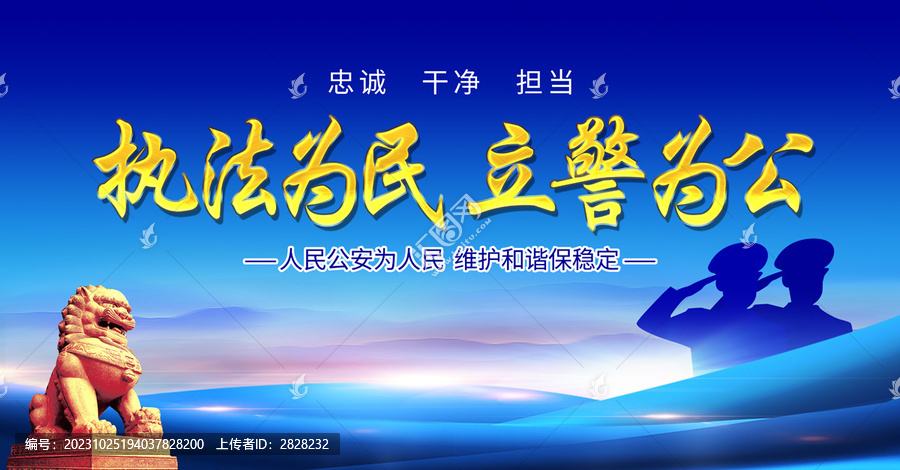 忠诚 干净 担当

执法为民 立警为公

—人民公安为人民 维护和谐保稳定—

编号：20231025194037828200 上传者ID：2828232